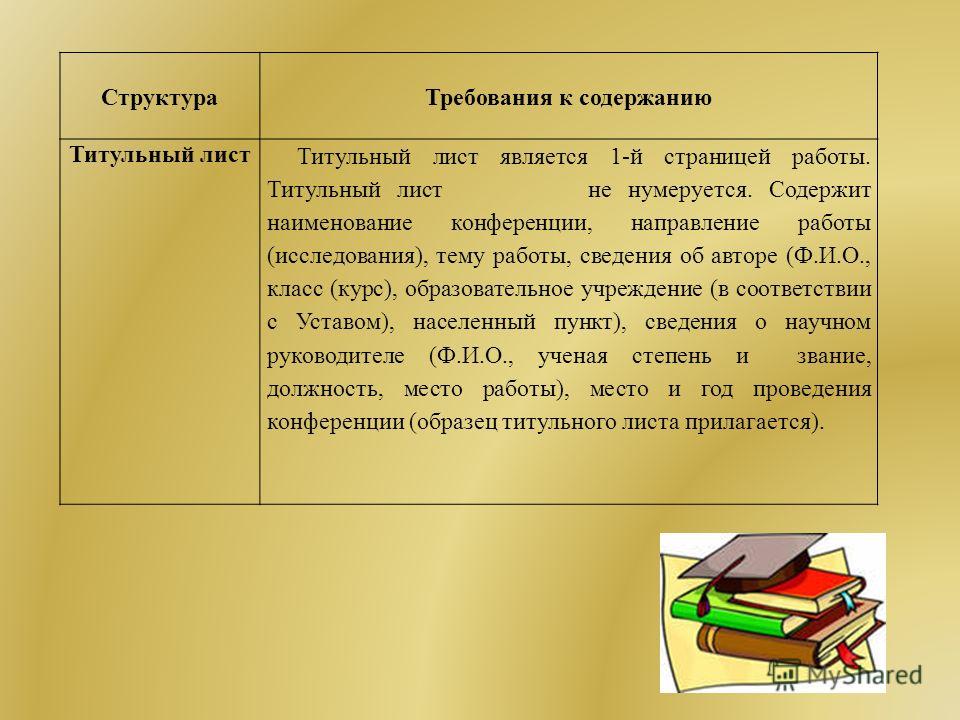 | Структура | Требования к содержанию |
|---|---|
| Титульный лист | Титульный лист является 1-й страницей работы. Титульный лист не нумеруется. Содержит наименование конференции, направление работы (исследования), тему работы, сведения об авторе (Ф.И.О., класс (курс), образовательное учреждение (в соответствии с Уставом), населенный пункт), сведения о научном руководителе (Ф.И.О., ученая степень и звание, должность, место работы), место и год проведения конференции (образец титульного листа прилагается). |

MyShared